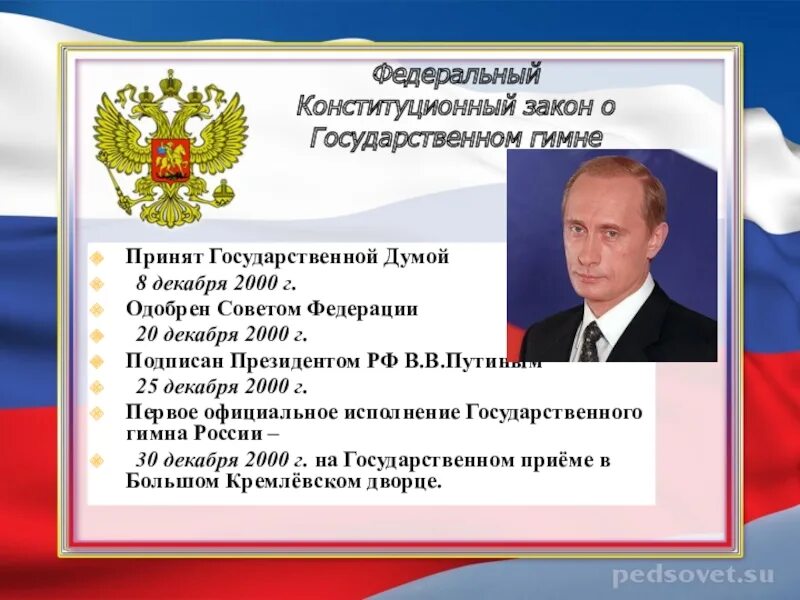 Федеральный Конституционный закон о Государственном гимне

Принят Государственной Думой
8 декабря 2000 г.
Одобрен Советом Федерации
20 декабря 2000 г.
Подписан Президентом РФ В.В.Путиным
25 декабря 2000 г.
Первое официальное исполнение Государственного гимна России –
30 декабря 2000 г. на Государственном приёме в Большом Кремлёвском дворце.

pedsovet.su